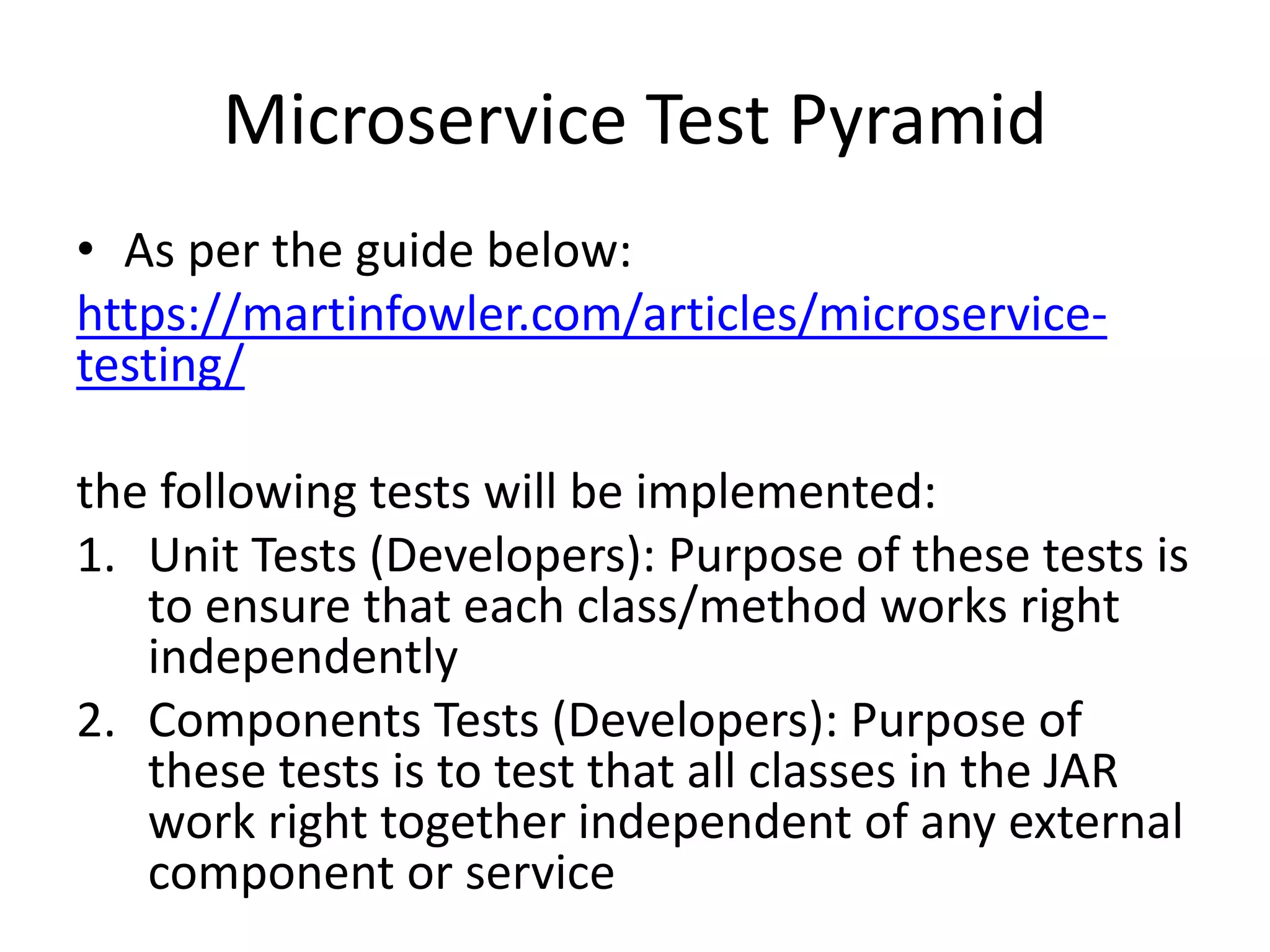 Microservice Test Pyramid

• As per the guide below:
https://martinfowler.com/articles/microservice-testing/

the following tests will be implemented:
1. Unit Tests (Developers): Purpose of these tests is to ensure that each class/method works right independently
2. Components Tests (Developers): Purpose of these tests is to test that all classes in the JAR work right together independent of any external component or service